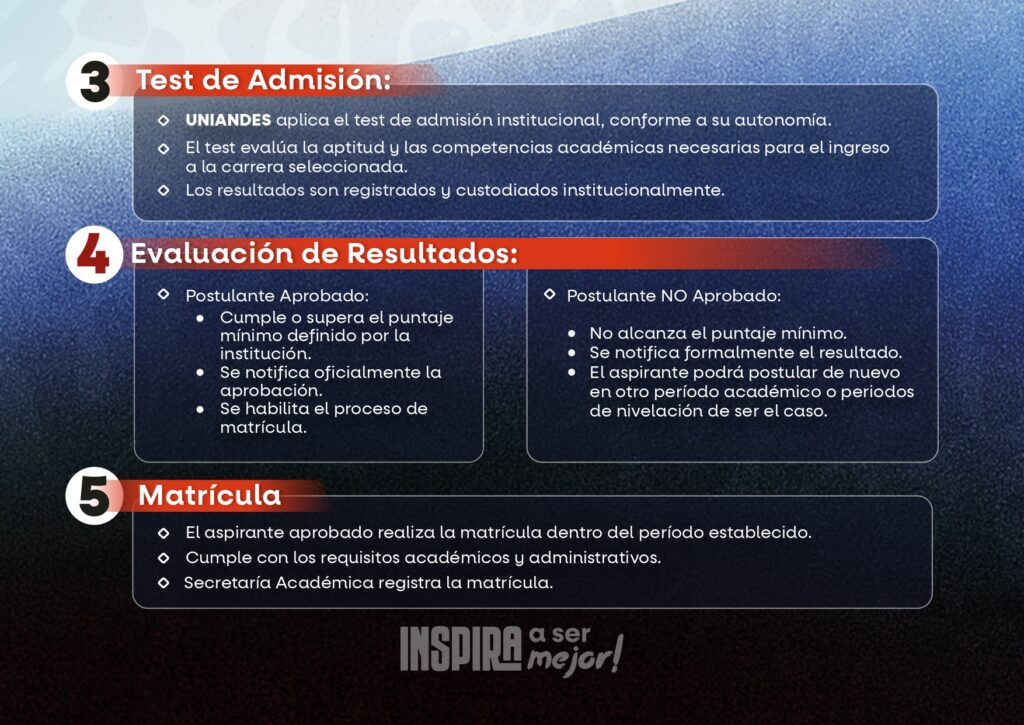 3 Test de Admisión:

◇ UNIANDES aplica el test de admisión institucional, conforme a su autonomía.
◇ El test evalúa la aptitud y las competencias académicas necesarias para el ingreso a la carrera seleccionada.
◇ Los resultados son registrados y custodiados institucionalmente.

4 Evaluación de Resultados:

◇ Postulante Aprobado:
• Cumple o supera el puntaje mínimo definido por la institución.
• Se notifica oficialmente la aprobación.
• Se habilita el proceso de matrícula.

◇ Postulante NO Aprobado:
• No alcanza el puntaje mínimo.
• Se notifica formalmente el resultado.
• El aspirante podrá postular de nuevo en otro período académico o periodos de nivelación de ser el caso.

5 Matrícula

◇ El aspirante aprobado realiza la matrícula dentro del período establecido.
◇ Cumple con los requisitos académicos y administrativos.
◇ Secretaría Académica registra la matrícula.

INSPIRA a ser mejor!